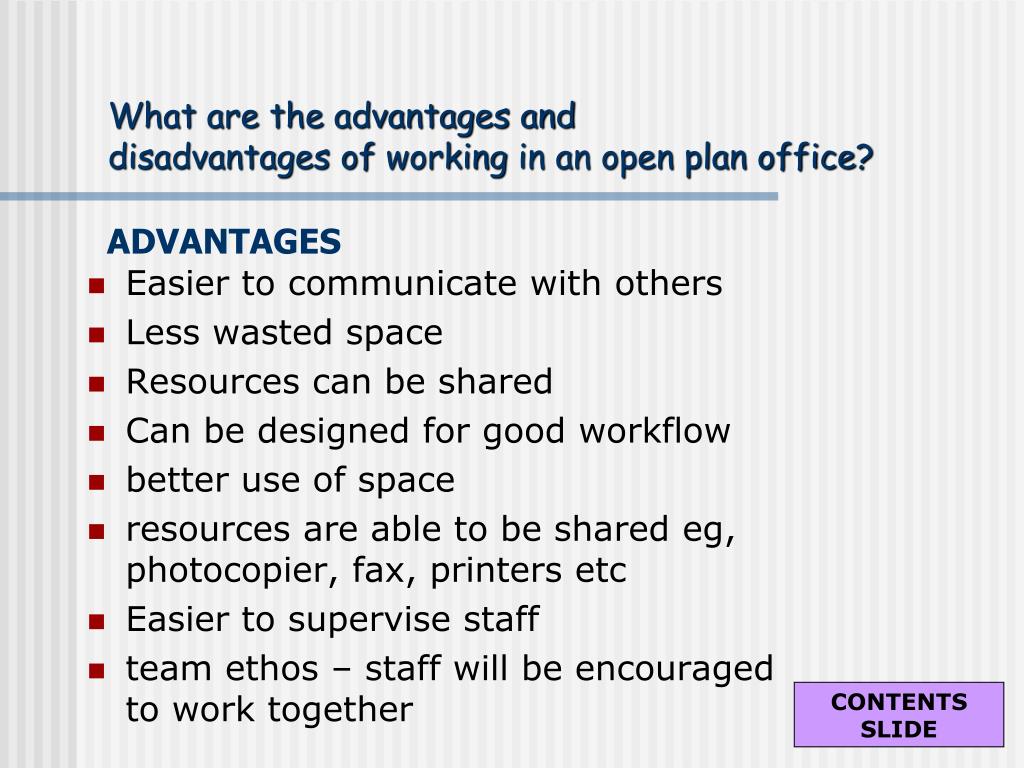 What are the advantages and disadvantages of working in an open plan office?

ADVANTAGES

- Easier to communicate with others
- Less wasted space
- Resources can be shared
- Can be designed for good workflow
- better use of space
- resources are able to be shared eg, photocopier, fax, printers etc
- Easier to supervise staff
- team ethos – staff will be encouraged to work together

CONTENTS SLIDE